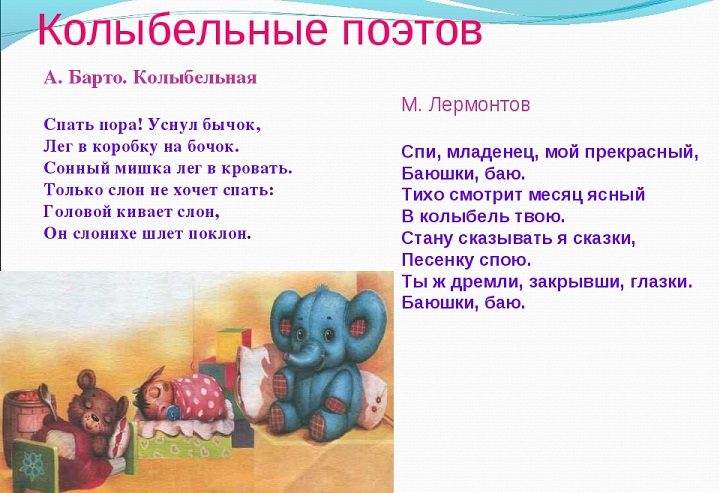 Колыбельные поэтов

А. Барто. Колыбельная

Спать пора! Уснул бычок,
Лег в коробку на бочок.
Сонный мишка лег в кровать.
Только слон не хочет спать:
Головой кивает слон,
Он слонихе шлет поклон.

М. Лермонтов

Спи, младенец, мой прекрасный,
Баюшки, баю.
Тихо смотрит месяц ясный
В колыбель твою.
Стану сказывать я сказки,
Песенку спою.
Ты ж дремли, закрывши, глазки.
Баюшки, баю.